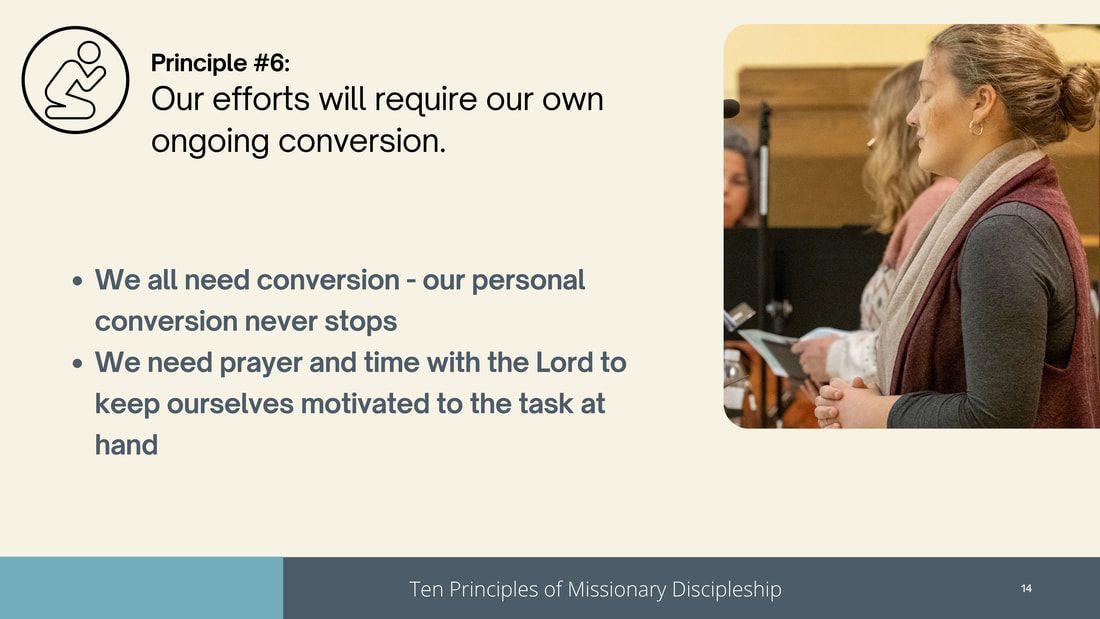 Principle #6:
Our efforts will require our own ongoing conversion.

- We all need conversion - our personal conversion never stops
- We need prayer and time with the Lord to keep ourselves motivated to the task at hand

Ten Principles of Missionary Discipleship

14